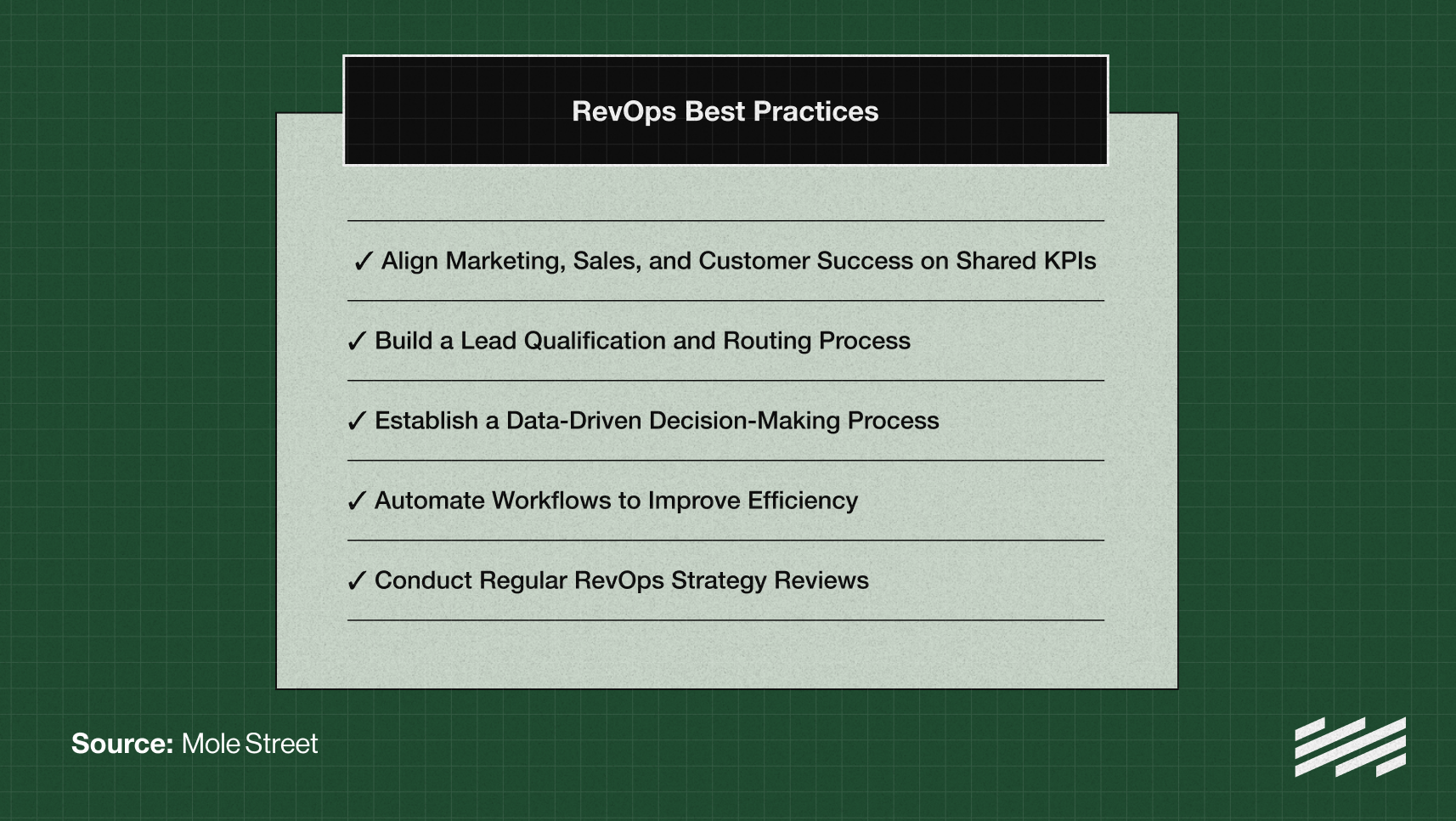 RevOps Best Practices

✓ Align Marketing, Sales, and Customer Success on Shared KPIs

✓ Build a Lead Qualification and Routing Process

✓ Establish a Data-Driven Decision-Making Process

✓ Automate Workflows to Improve Efficiency

✓ Conduct Regular RevOps Strategy Reviews

Source: Mole Street